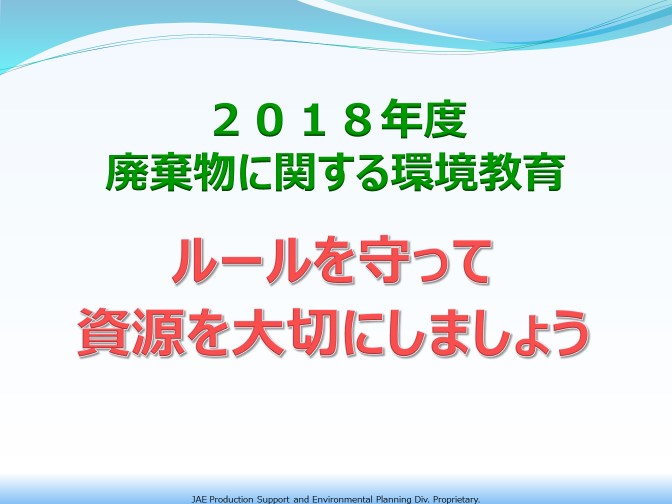 ２０１８年度
廃棄物に関する環境教育

ルールを守って
資源を大切にしましょう

JAE Production Support and Environmental Planning Div. Proprietary.